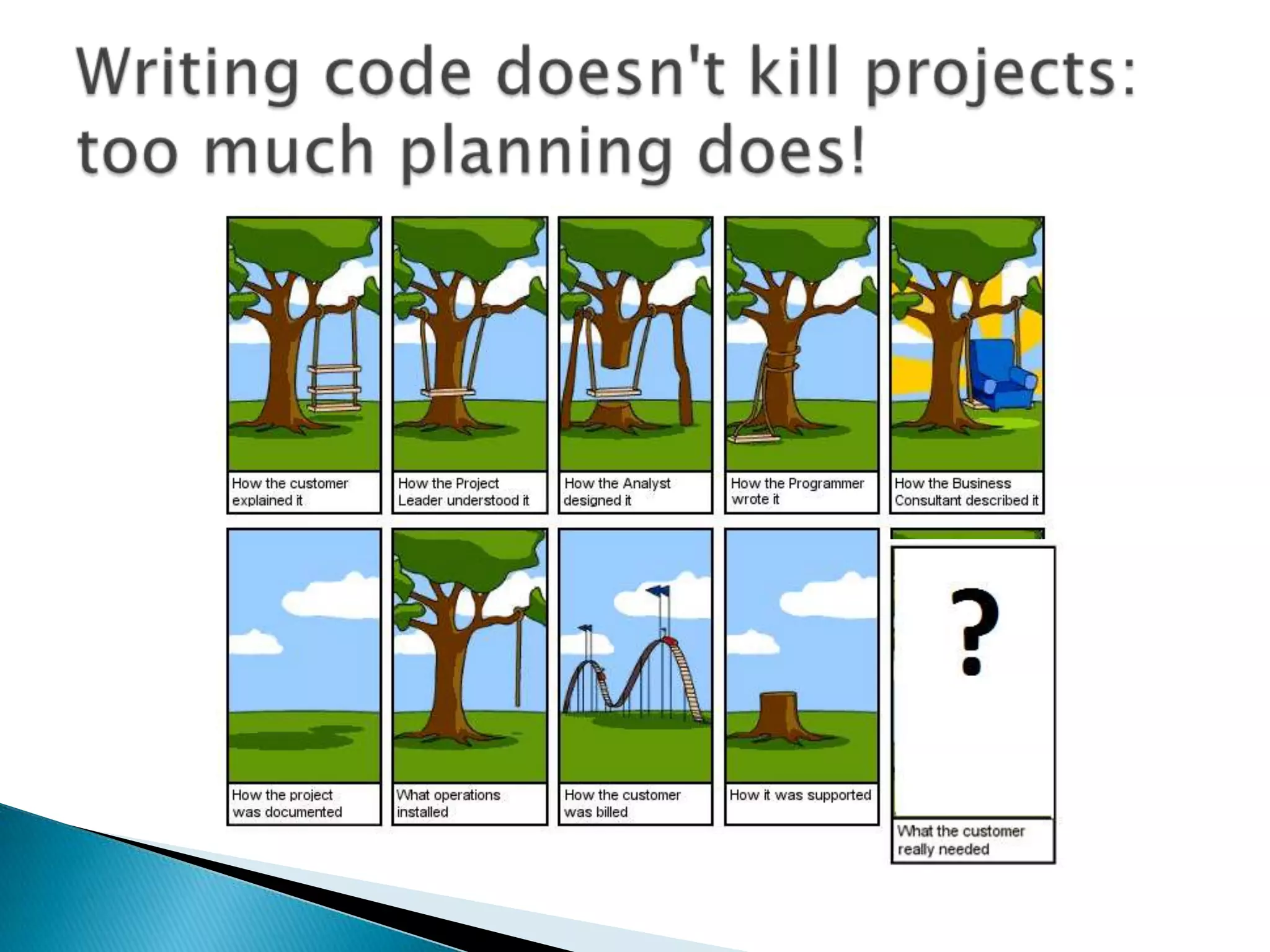 Writing code doesn't kill projects: too much planning does!

How the customer explained it

How the Project Leader understood it

How the Analyst designed it

How the Programmer wrote it

How the Business Consultant described it

How the project was documented

What operations installed

How the customer was billed

How it was supported

?

What the customer really needed